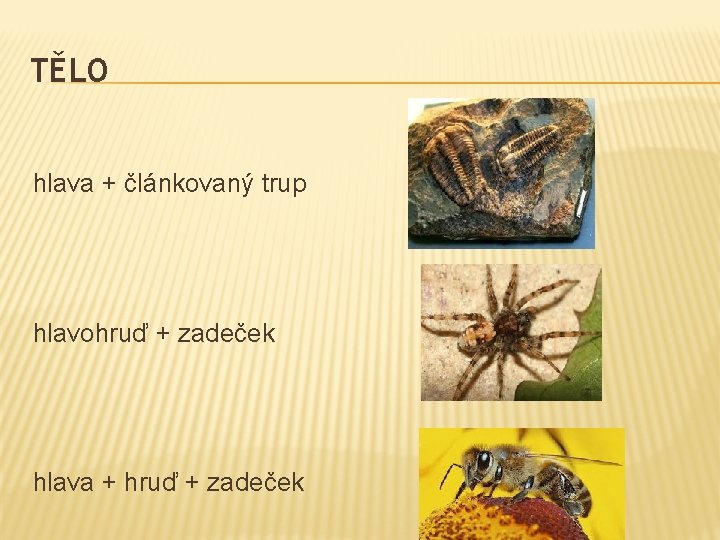 TĚLO

hlava + článkovaný trup

hlavohruď + zadeček

hlava + hruď + zadeček